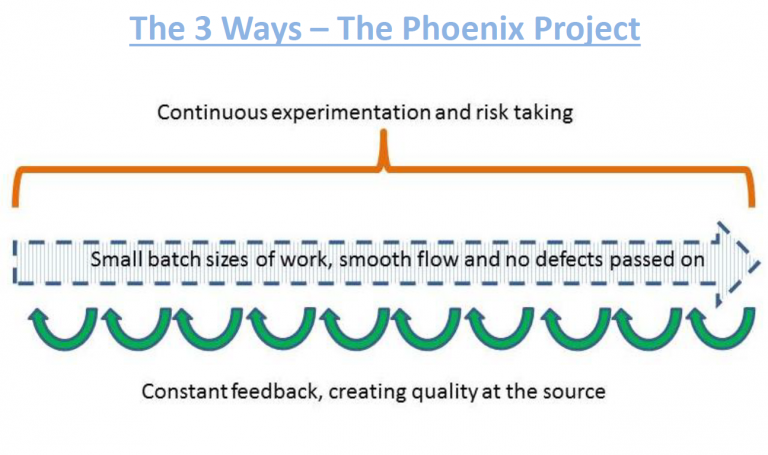 The 3 Ways – The Phoenix Project

Continuous experimentation and risk taking

Small batch sizes of work, smooth flow and no defects passed on

Constant feedback, creating quality at the source